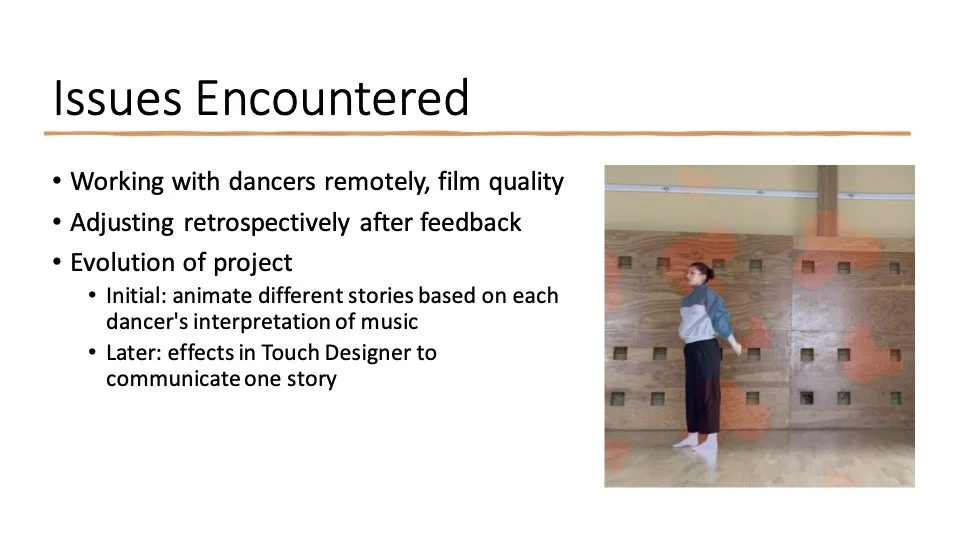 Issues Encountered

• Working with dancers remotely, film quality
• Adjusting retrospectively after feedback
• Evolution of project
  • Initial: animate different stories based on each dancer's interpretation of music
  • Later: effects in Touch Designer to communicate one story